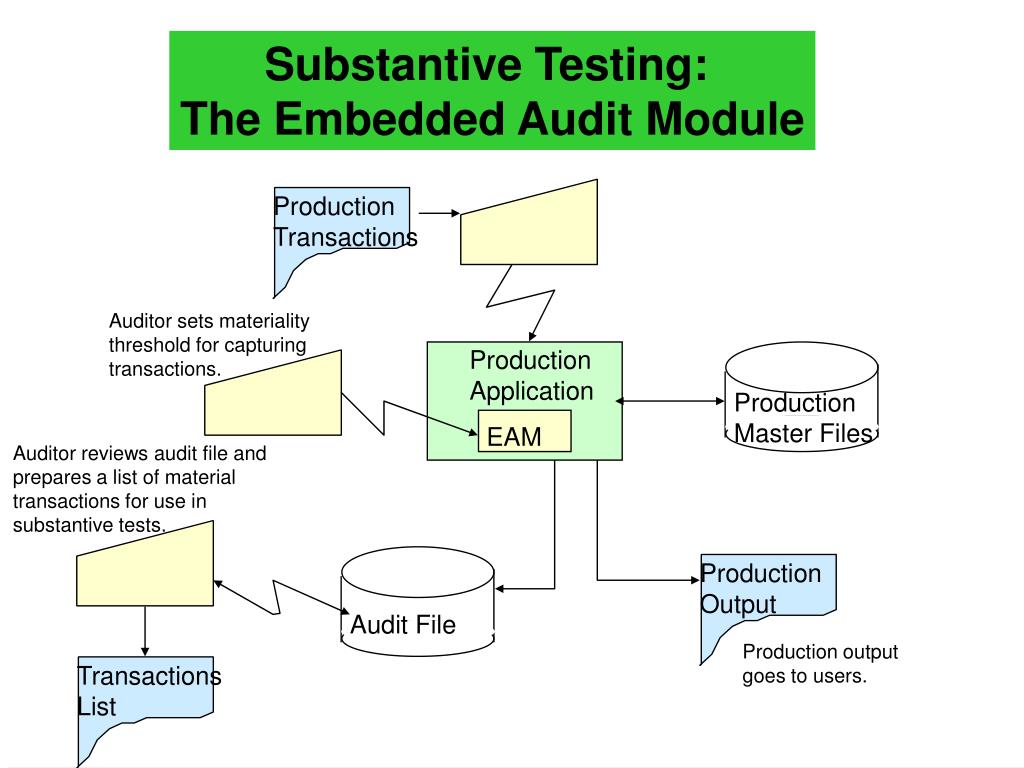 Substantive Testing:
The Embedded Audit Module

Production Transactions

Auditor sets materiality threshold for capturing transactions.

Production Application

EAM

Production Master Files

Auditor reviews audit file and prepares a list of material transactions for use in substantive tests.

Audit File

Production Output

Production output goes to users.

Transactions List